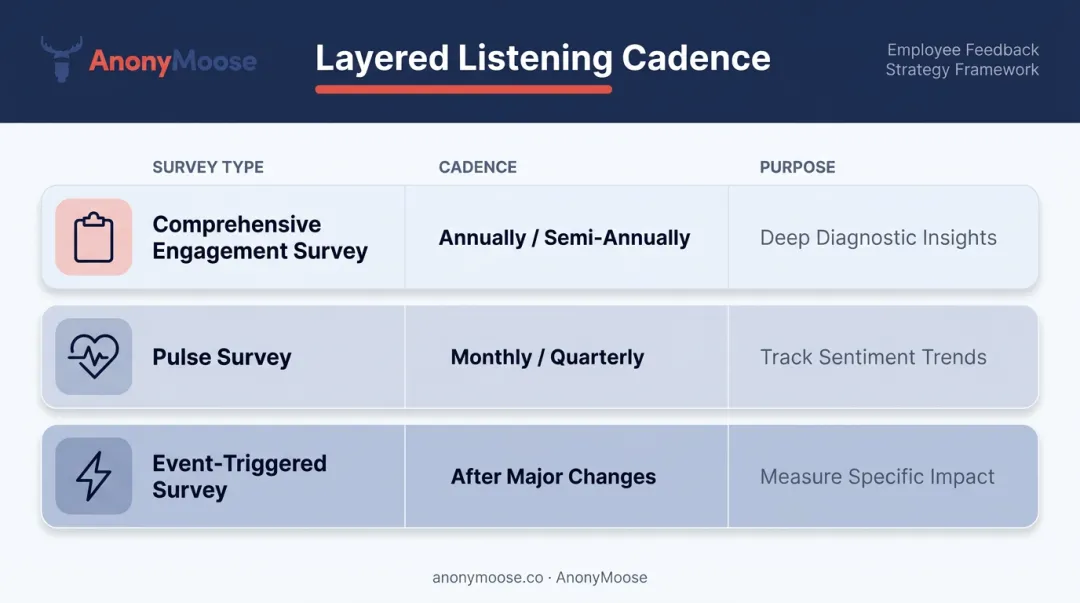 AnonyMoose

Layered Listening Cadence

Employee Feedback Strategy Framework

| SURVEY TYPE | CADENCE | PURPOSE |
|---|---|---|
| Comprehensive Engagement Survey | Annually / Semi-Annually | Deep Diagnostic Insights |
| Pulse Survey | Monthly / Quarterly | Track Sentiment Trends |
| Event-Triggered Survey | After Major Changes | Measure Specific Impact |

anonymoose.co · AnonyMoose